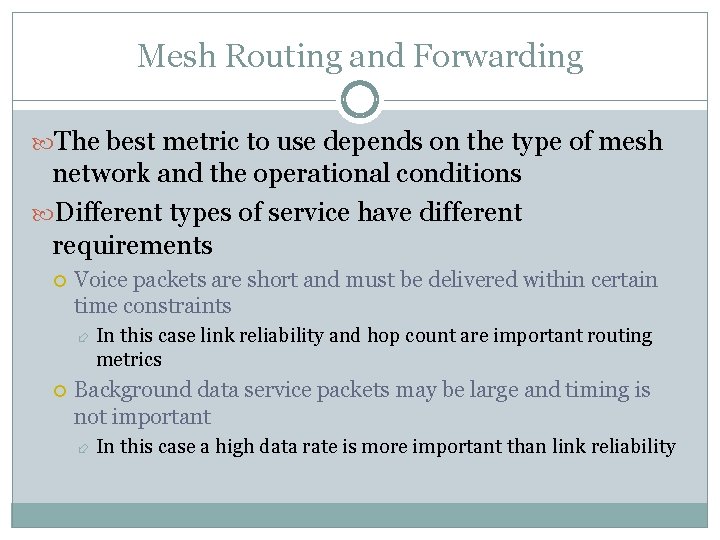 Mesh Routing and Forwarding

The best metric to use depends on the type of mesh network and the operational conditions

Different types of service have different requirements

Voice packets are short and must be delivered within certain time constraints

In this case link reliability and hop count are important routing metrics

Background data service packets may be large and timing is not important

In this case a high data rate is more important than link reliability